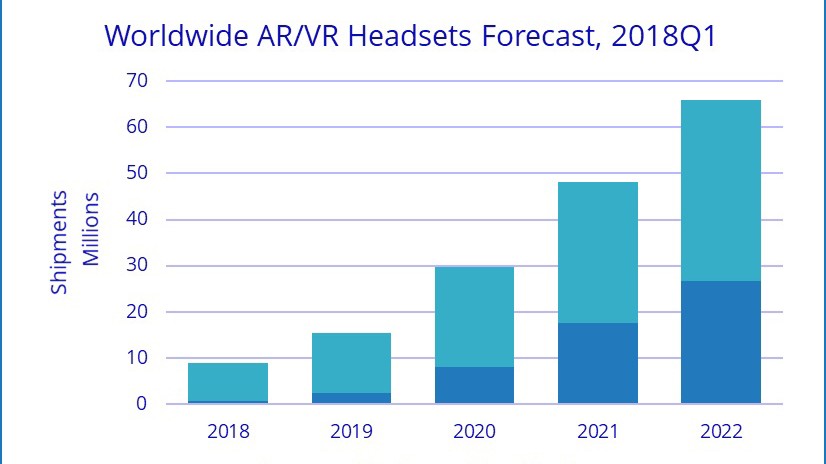 Worldwide AR/VR Headsets Forecast, 2018Q1

Shipments
Millions

70
60
50
40
30
20
10
0

2018
2019
2020
2021
2022